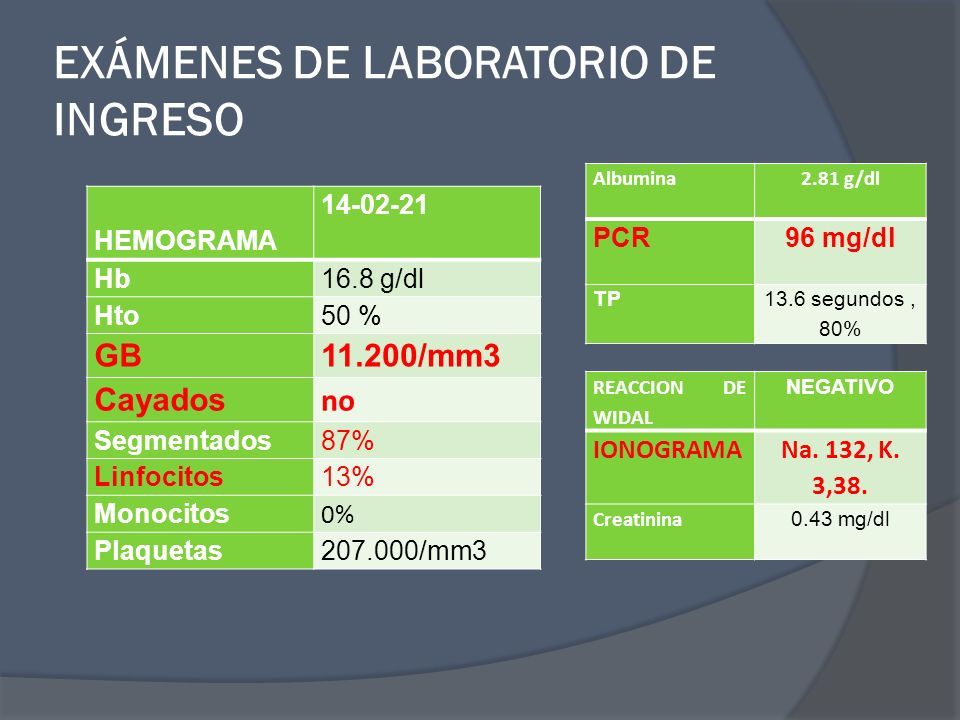 EXÁMENES DE LABORATORIO DE INGRESO

| HEMOGRAMA | 14-02-21 |
|---|---|
| Hb | 16.8 g/dl |
| Hto | 50 % |
| GB | 11.200/mm3 |
| Cayados | no |
| Segmentados | 87% |
| Linfocitos | 13% |
| Monocitos | 0% |
| Plaquetas | 207.000/mm3 |

| Albumina | 2.81 g/dl |
|---|---|
| PCR | 96 mg/dl |
| TP | 13.6 segundos , 80% |

| REACCION DE WIDAL | NEGATIVO |
|---|---|
| IONOGRAMA | Na. 132, K. 3,38. |
| Creatinina | 0.43 mg/dl |